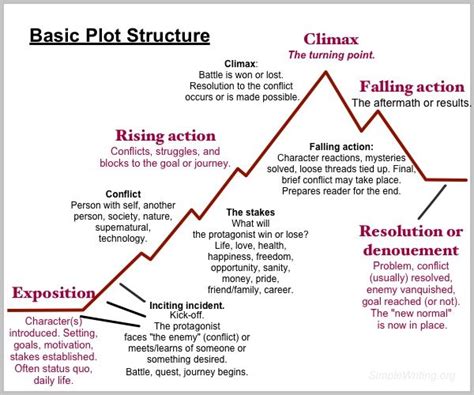 Basic Plot Structure

Climax
The turning point.

Climax:
Battle is won or lost. Resolution to the conflict occurs or is made possible.

Falling action
The aftermath or results.

Rising action
Conflicts, struggles, and blocks to the goal or journey.

Falling action:
Character reactions, mysteries solved, loose threads tied up. Final, brief conflict may take place. Prepares reader for the end.

Conflict
Person with self, another person, society, nature, supernatural, technology.

The stakes
What will the protagonist win or lose? Life, love, health, happiness, freedom, opportunity, sanity, money, pride, friend/family, career.

Resolution or denouement
Problem, conflict (usually) resolved, enemy vanquished, goal reached (or not). The "new normal" is now in place.

Exposition
Character(s) introduced. Setting, goals, motivation, stakes established. Often status quo, daily life.

Inciting incident.
Kick-off. The protagonist faces "the enemy" (conflict) or meets/learns of someone or something desired. Battle, quest, journey begins.

SimpleWriting.org